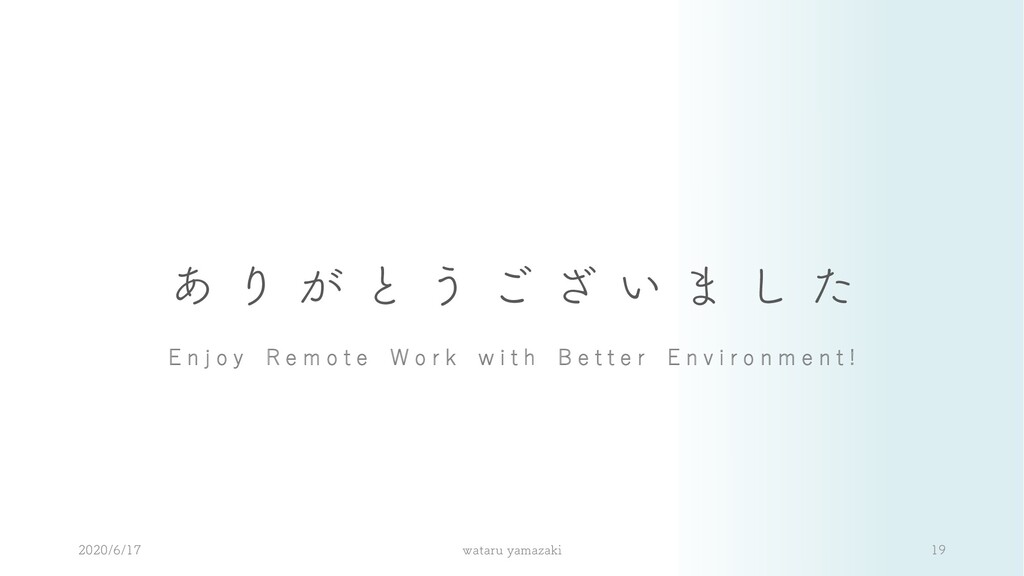 ありがとうございました

Enjoy Remote Work with Better Environment!

2020/6/17

wataru yamazaki

19